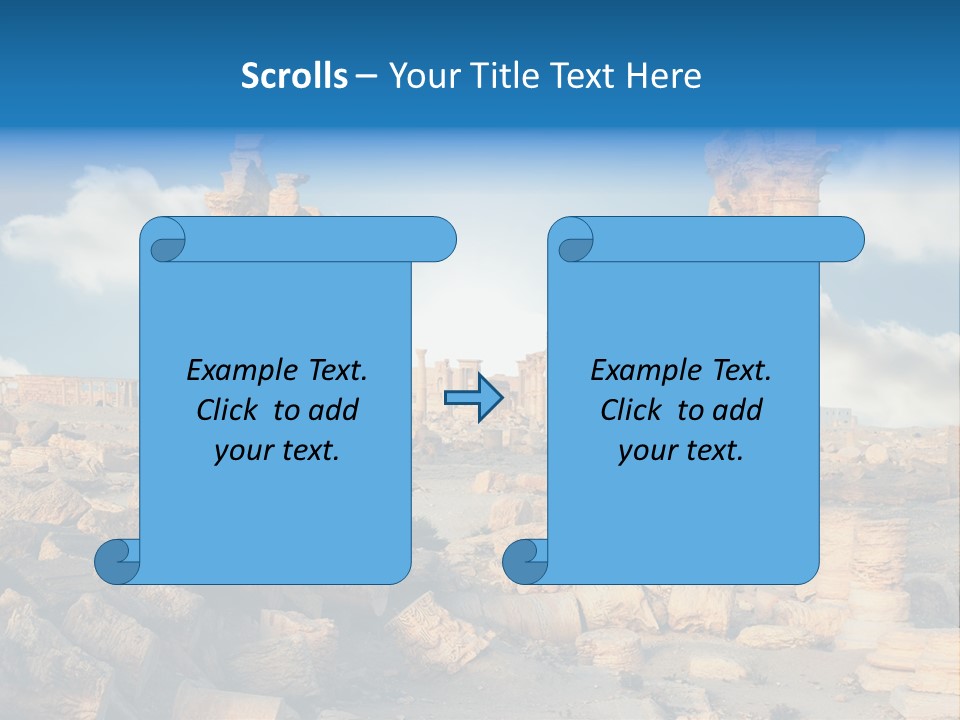 Scrolls – Your Title Text Here

Example Text. Click to add your text.

Example Text. Click to add your text.